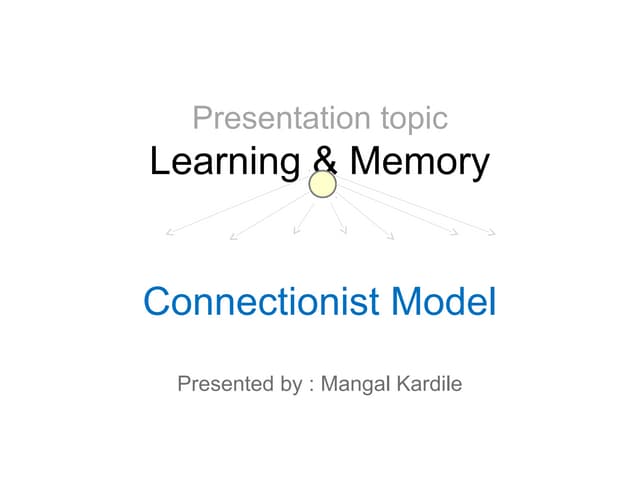 Presentation topic
Learning & Memory

Connectionist Model

Presented by : Mangal Kardile